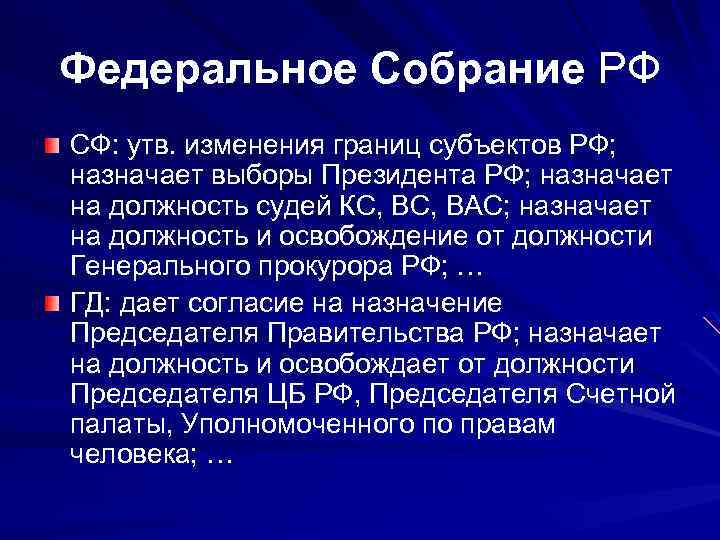 Федеральное Собрание РФ

СФ: утв. изменения границ субъектов РФ; назначает выборы Президента РФ; назначает на должность судей КС, ВС, ВАС; назначает на должность и освобождение от должности Генерального прокурора РФ; …

ГД: дает согласие на назначение Председателя Правительства РФ; назначает на должность и освобождает от должности Председателя ЦБ РФ, Председателя Счетной палаты, Уполномоченного по правам человека; …